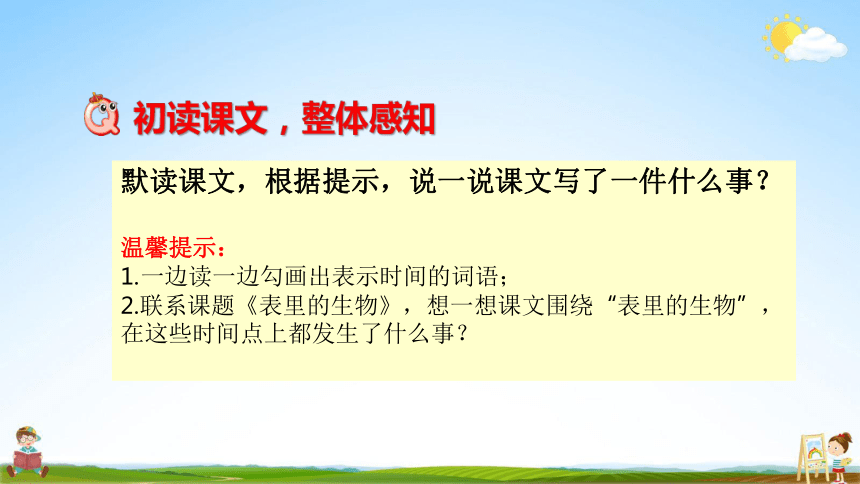 初读课文，整体感知

默读课文，根据提示，说一说课文写了一件什么事？

温馨提示：
1.一边读一边勾画出表示时间的词语；
2.联系课题《表里的生物》，想一想课文围绕“表里的生物”，在这些时间点上都发生了什么事？